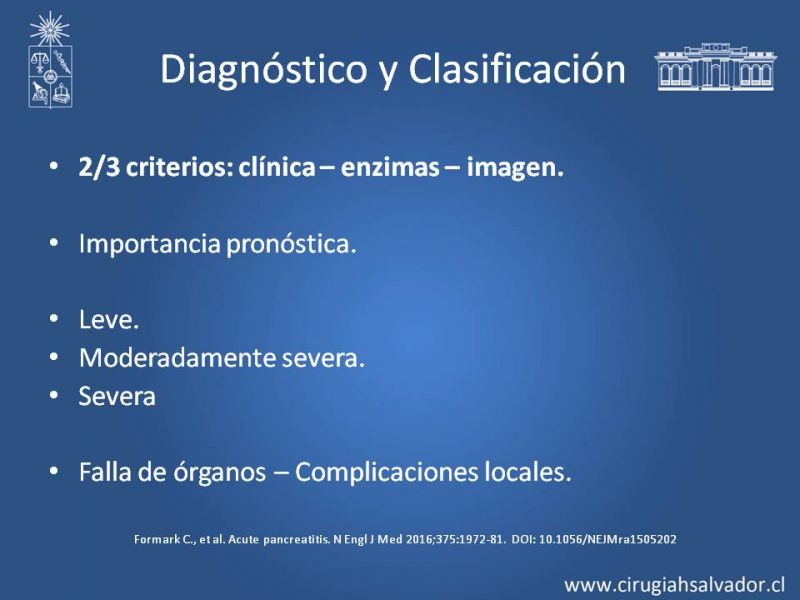 Diagnóstico y Clasificación

• 2/3 criterios: clínica – enzimas – imagen.

• Importancia pronóstica.

• Leve.
• Moderadamente severa.
• Severa

• Falla de órganos – Complicaciones locales.

Formark C., et al. Acute pancreatitis. N Engl J Med 2016;375:1972-81. DOI: 10.1056/NEJMra1505202

www.cirugiahsalvador.cl